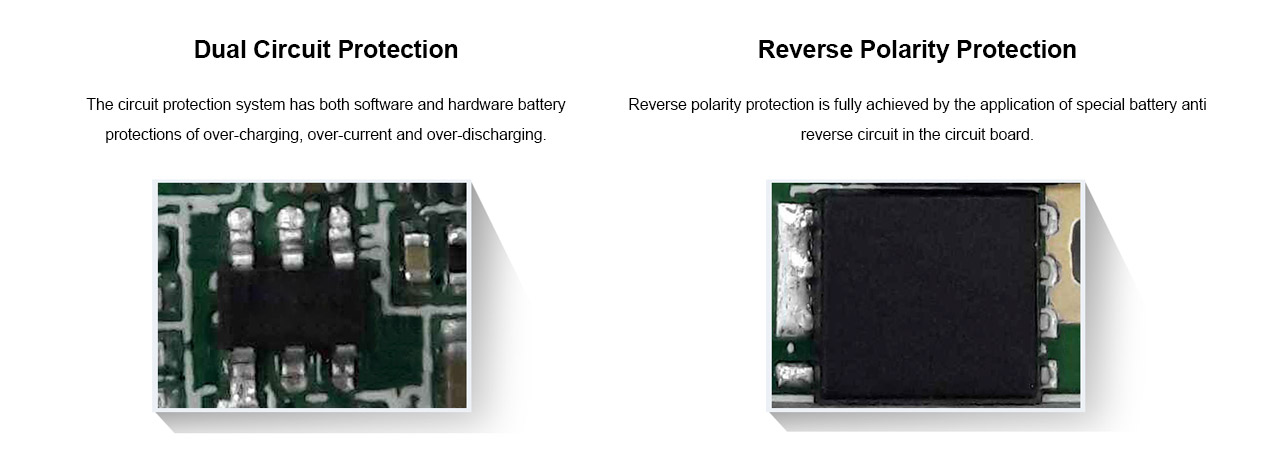 Dual Circuit Protection

The circuit protection system has both software and hardware battery protections of over-charging, over-current and over-discharging.

Reverse Polarity Protection

Reverse polarity protection is fully achieved by the application of special battery anti reverse circuit in the circuit board.